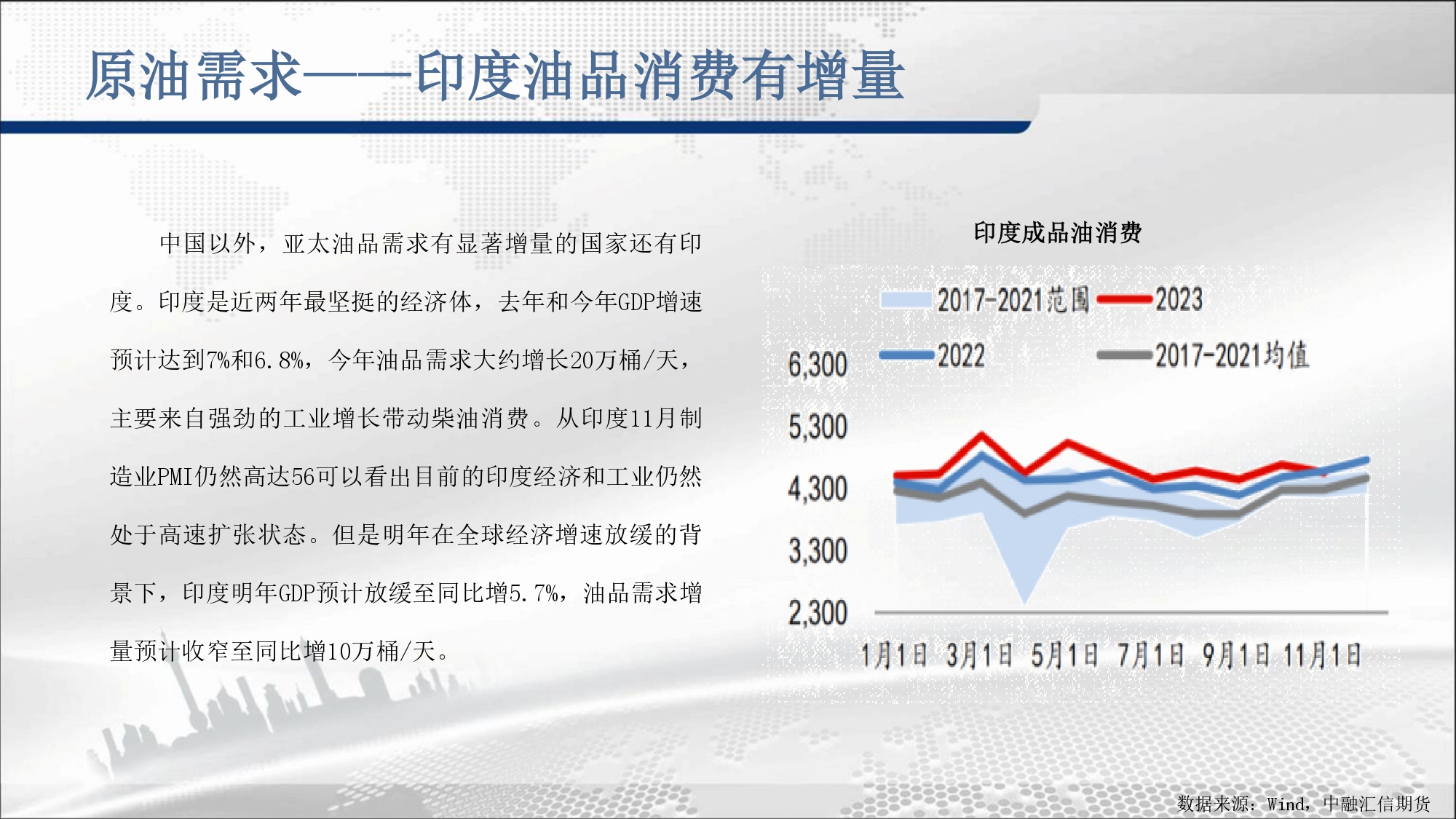 原油需求——印度油品消费有增量

中国以外，亚太油品需求有显著增量的国家还有印度。印度是近两年最坚挺的经济体，去年和今年GDP增速预计达到7%和6.8%，今年油品需求大约增长20万桶/天，主要来自强劲的工业增长带动柴油消费。从印度11月制造业PMI仍然高达56可以看出目前的印度经济和工业仍然处于高速扩张状态。但是明年在全球经济增速放缓的背景下，印度明年GDP预计放缓至同比增5.7%，油品需求增量预计收窄至同比增10万桶/天。

印度成品油消费

2017-2021范围
2023
2022
2017-2021均值

6,300
5,300
4,300
3,300
2,300

1月1日 3月1日 5月1日 7月1日 9月1日 11月1日

数据来源：Wind，中融汇信期货